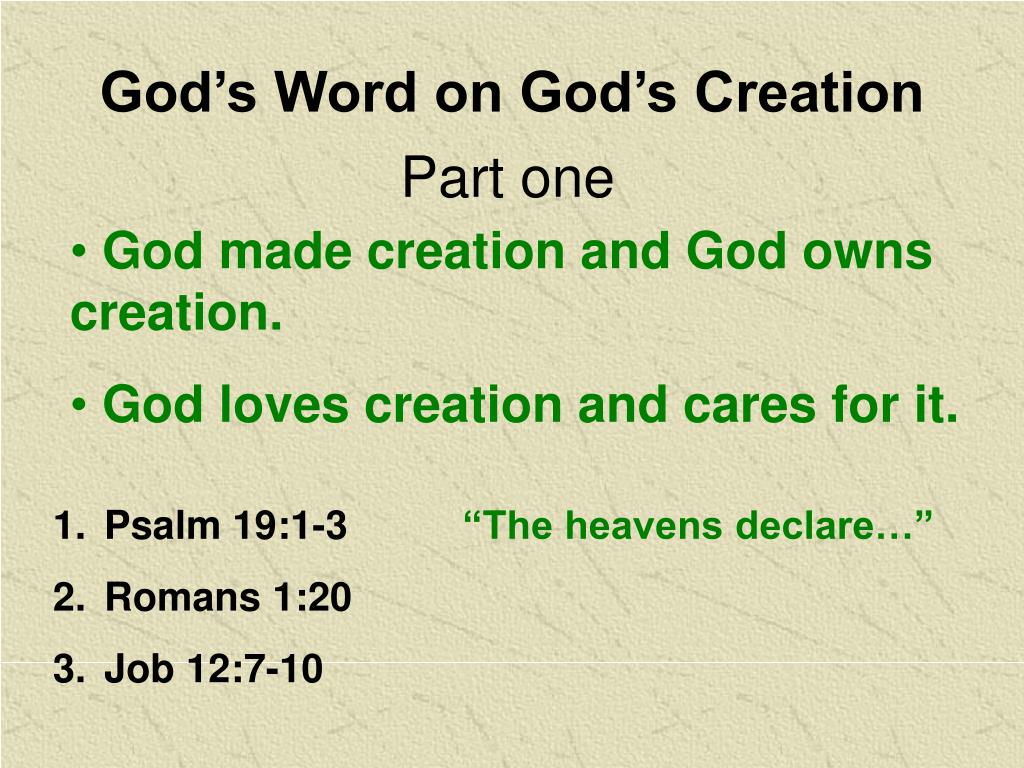 God’s Word on God’s Creation

Part one

• God made creation and God owns creation.

• God loves creation and cares for it.

1. Psalm 19:1-3 “The heavens declare…”

2. Romans 1:20

3. Job 12:7-10